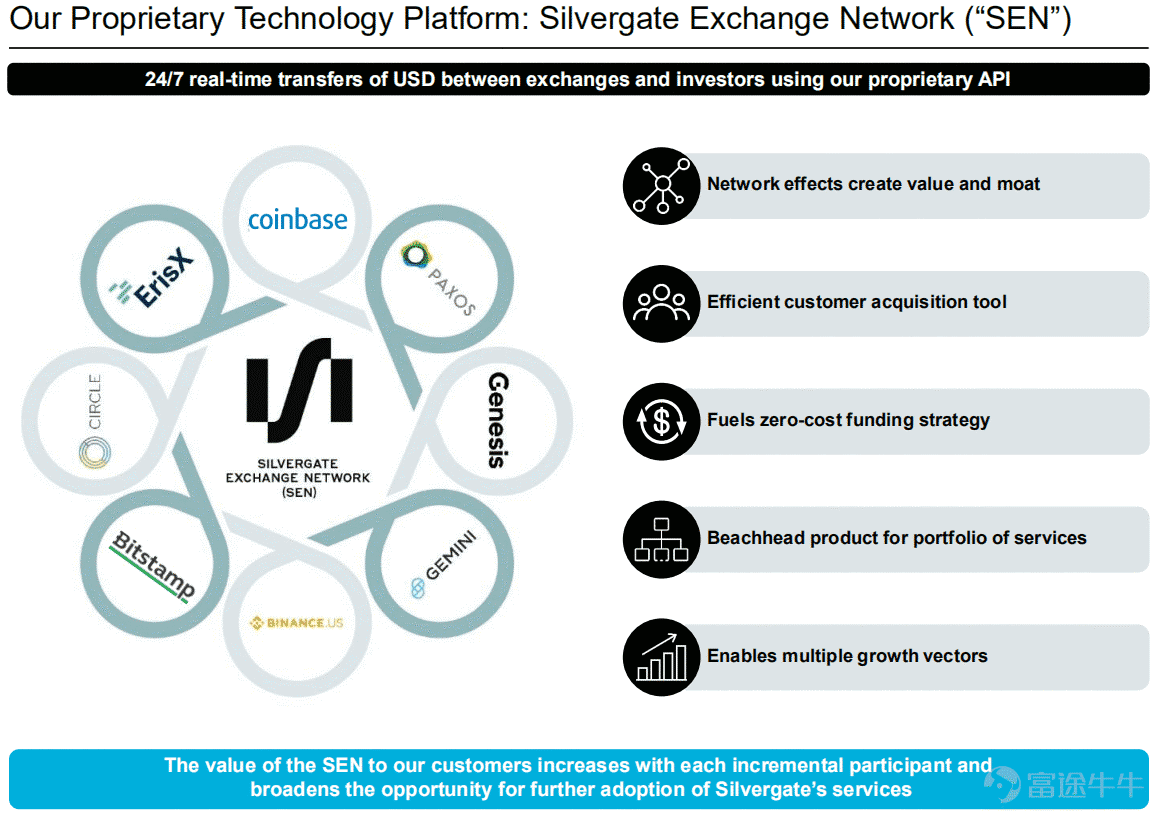 Our Proprietary Technology Platform: Silvergate Exchange Network ("SEN")

24/7 real-time transfers of USD between exchanges and investors using our proprietary API

coinbase

PAXOS

Genesis

GEMINI

BINANCE.US

Bitstamp

CIRCLE

ErisX

SILVERGATE EXCHANGE NETWORK (SEN)

Network effects create value and moat

Efficient customer acquisition tool

Fuels zero-cost funding strategy

Beachhead product for portfolio of services

Enables multiple growth vectors

The value of the SEN to our customers increases with each incremental participant and broadens the opportunity for further adoption of Silvergate's services

富途牛牛